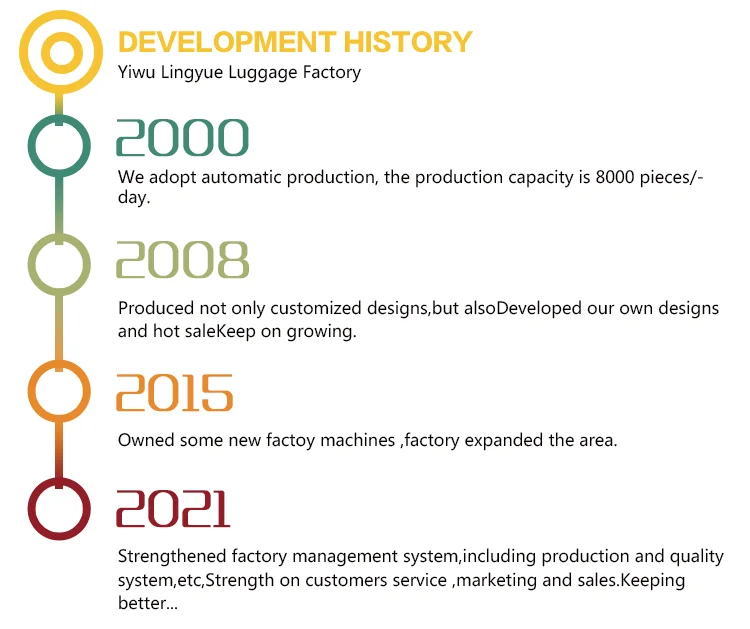 DEVELOPMENT HISTORY
Yiwu Lingyue Luggage Factory

2000
We adopt automatic production, the production capacity is 8000 pieces/-day.

2008
Produced not only customized designs,but alsoDeveloped our own designs and hot saleKeep on growing.

2015
Owned some new factoy machines ,factory expanded the area.

2021
Strengthened factory management system,including production and quality system,etc,Strength on customers service ,marketing and sales.Keeping better...